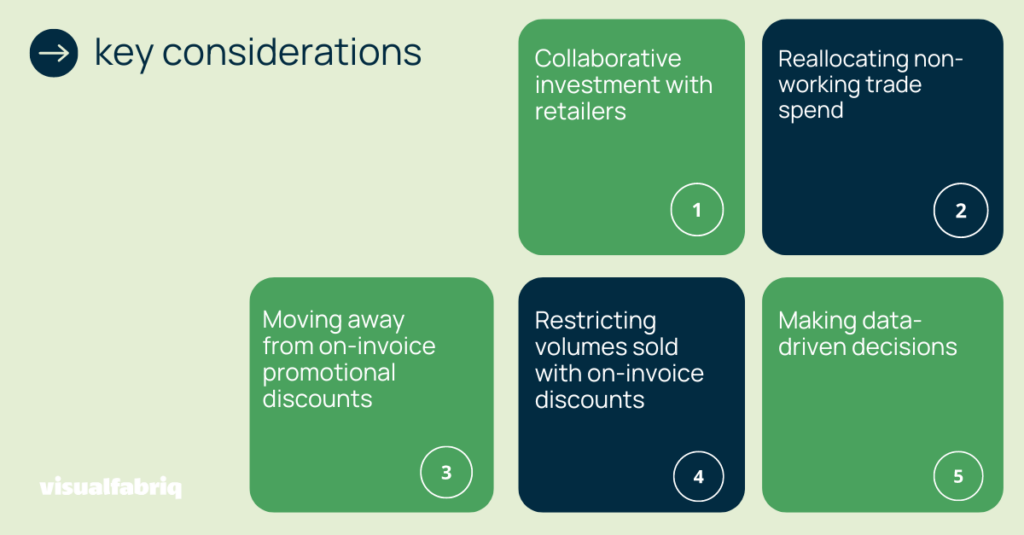 key considerations

Collaborative investment with retailers

1

Reallocating non-working trade spend

2

Moving away from on-invoice promotional discounts

3

Restricting volumes sold with on-invoice discounts

4

Making data-driven decisions

5

visualfabriq